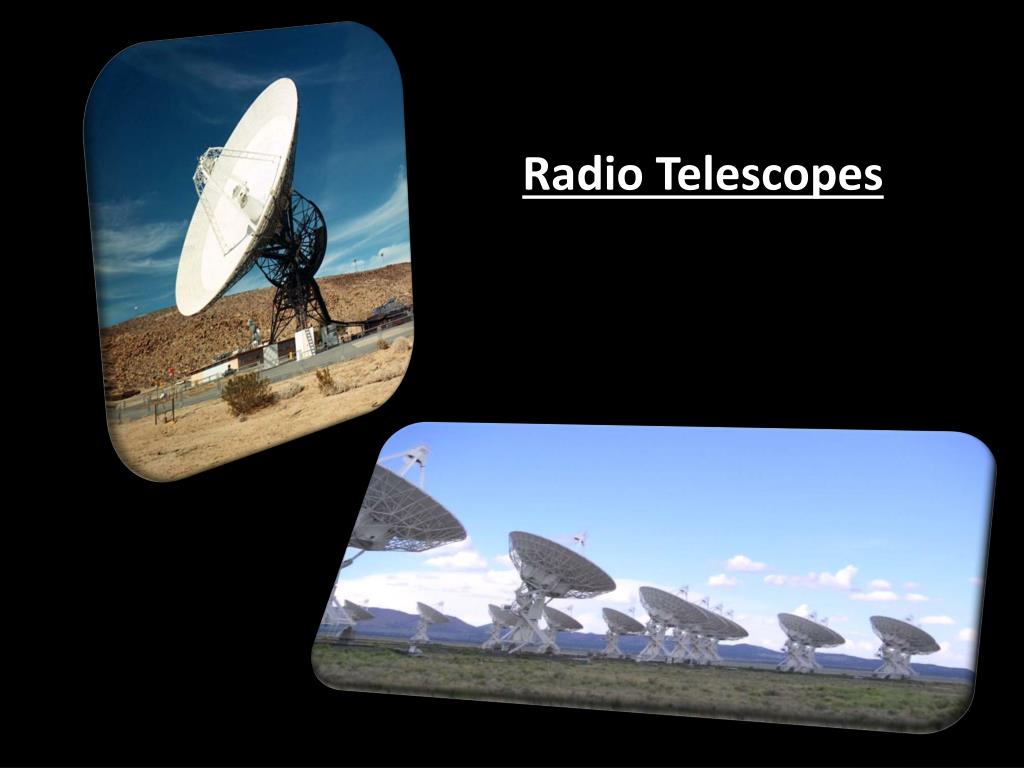 Radio Telescopes